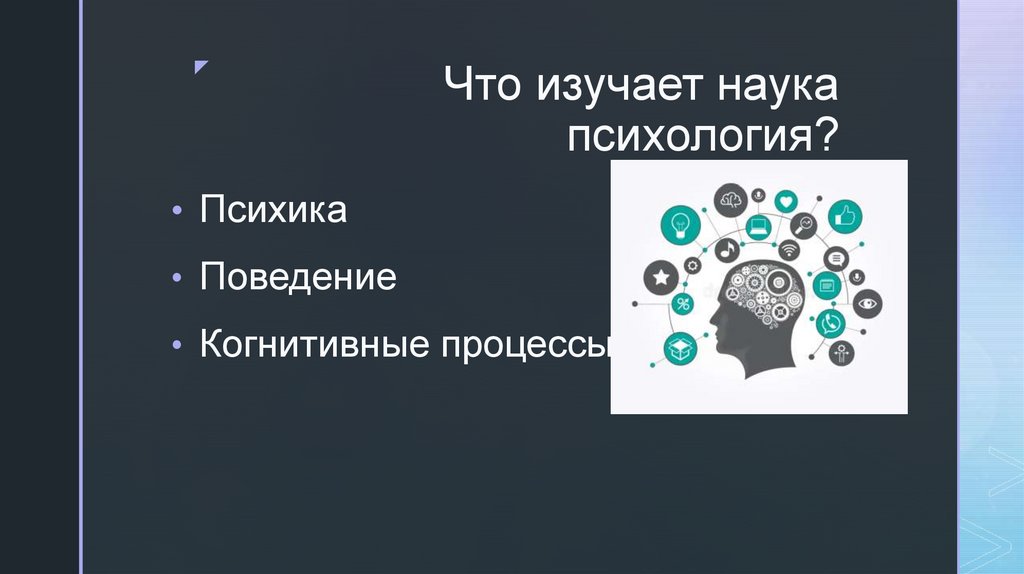 Что изучает наука психология?

• Психика
• Поведение
• Когнитивные процессы